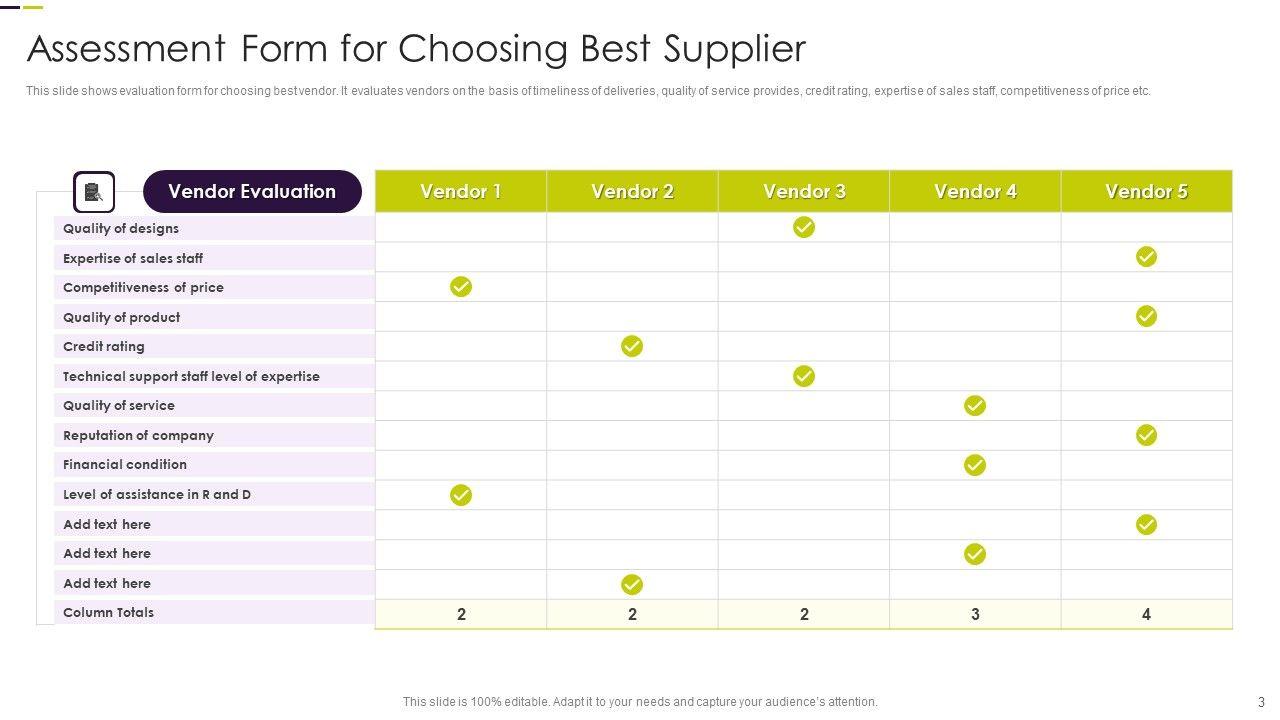 Assessment Form for Choosing Best Supplier

This slide shows evaluation form for choosing best vendor. It evaluates vendors on the basis of timeliness of deliveries, quality of service provides, credit rating, expertise of sales staff, competitiveness of price etc.

| Vendor Evaluation | Vendor 1 | Vendor 2 | Vendor 3 | Vendor 4 | Vendor 5 |
|---|---|---|---|---|---|
| Quality of designs | | | ✓ | | |
| Expertise of sales staff | | | | | ✓ |
| Competitiveness of price | ✓ | | | | |
| Quality of product | | | | | ✓ |
| Credit rating | | ✓ | | | |
| Technical support staff level of expertise | | | ✓ | | |
| Quality of service | | | | ✓ | |
| Reputation of company | | | | | ✓ |
| Financial condition | | | | ✓ | |
| Level of assistance in R and D | ✓ | | | | |
| Add text here | | | | | ✓ |
| Add text here | | | | ✓ | |
| Add text here | | ✓ | | | |
| Column Totals | 2 | 2 | 2 | 3 | 4 |

This slide is 100% editable. Adapt it to your needs and capture your audience's attention.

3